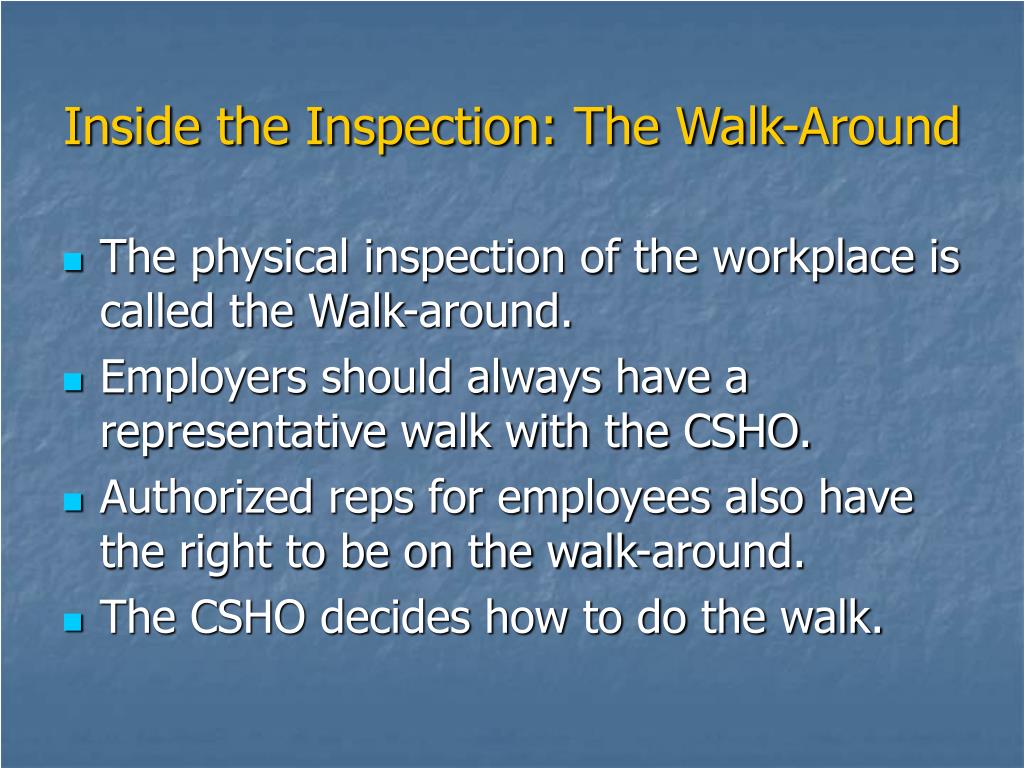 Inside the Inspection: The Walk-Around

- The physical inspection of the workplace is called the Walk-around.
- Employers should always have a representative walk with the CSHO.
- Authorized reps for employees also have the right to be on the walk-around.
- The CSHO decides how to do the walk.